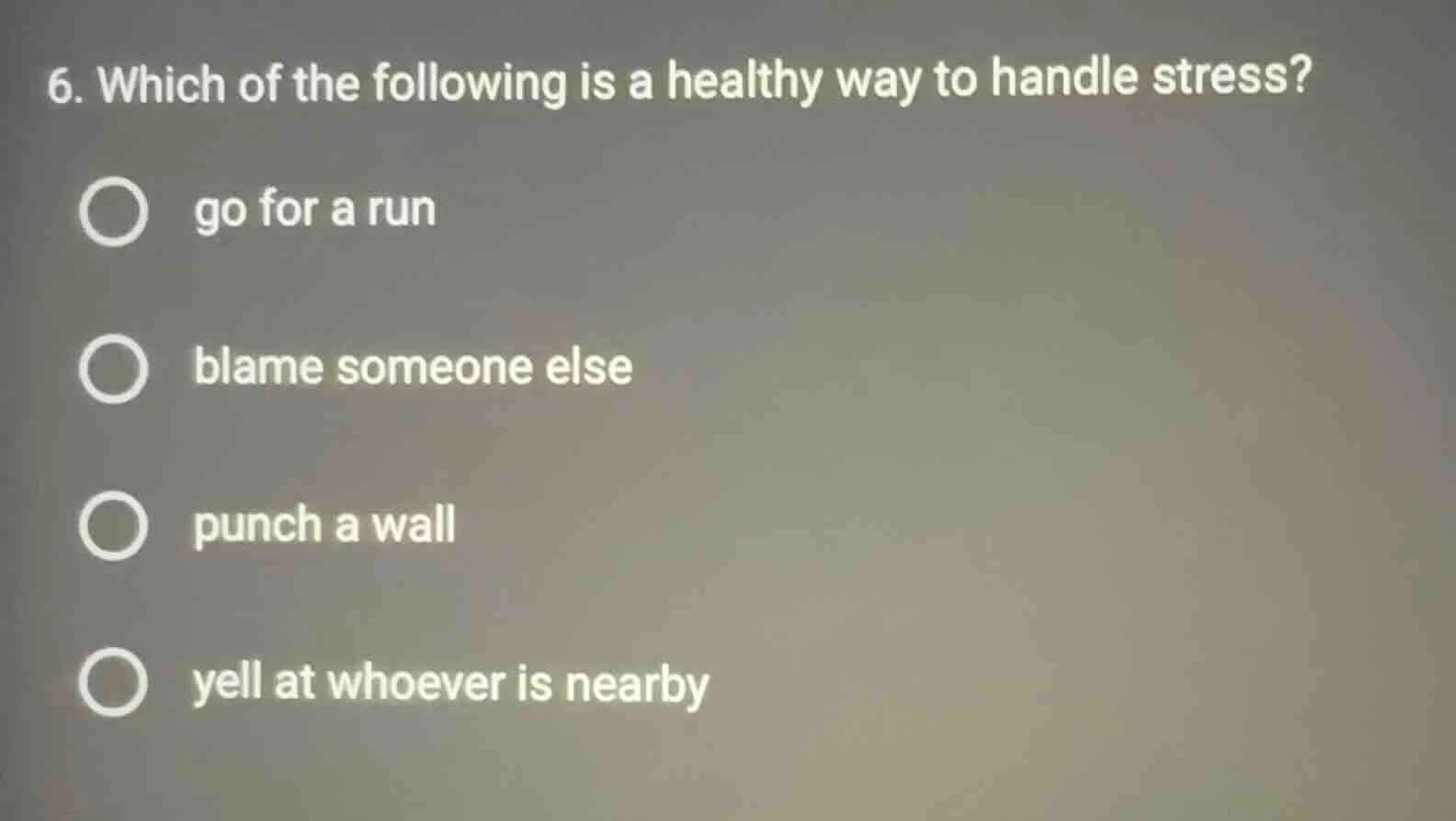 6. Which of the following is a healthy way to handle stress?

go for a run

blame someone else

punch a wall

yell at whoever is nearby